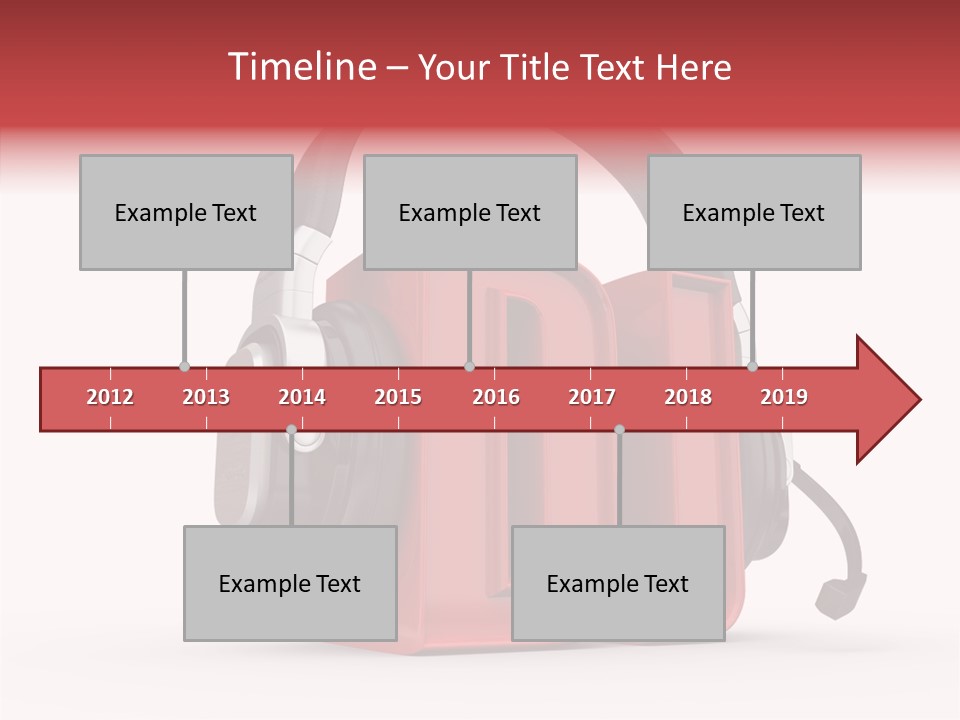 Timeline – Your Title Text Here

Example Text

Example Text

Example Text

2012 2013 2014 2015 2016 2017 2018 2019

Example Text

Example Text